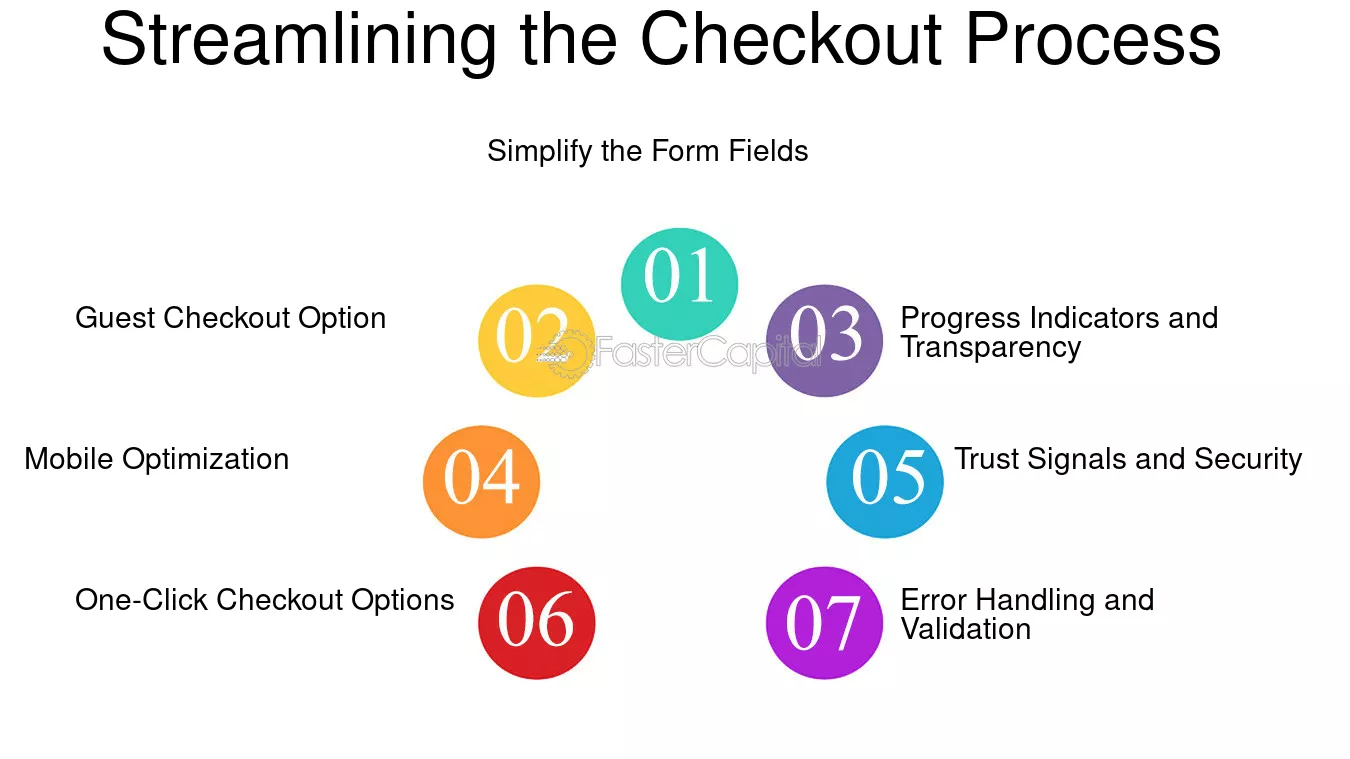 Streamlining the Checkout Process

Simplify the Form Fields

01

Guest Checkout Option

02

FasterCapital

03

Progress Indicators and Transparency

Mobile Optimization

04

05

Trust Signals and Security

One-Click Checkout Options

06

07

Error Handling and Validation